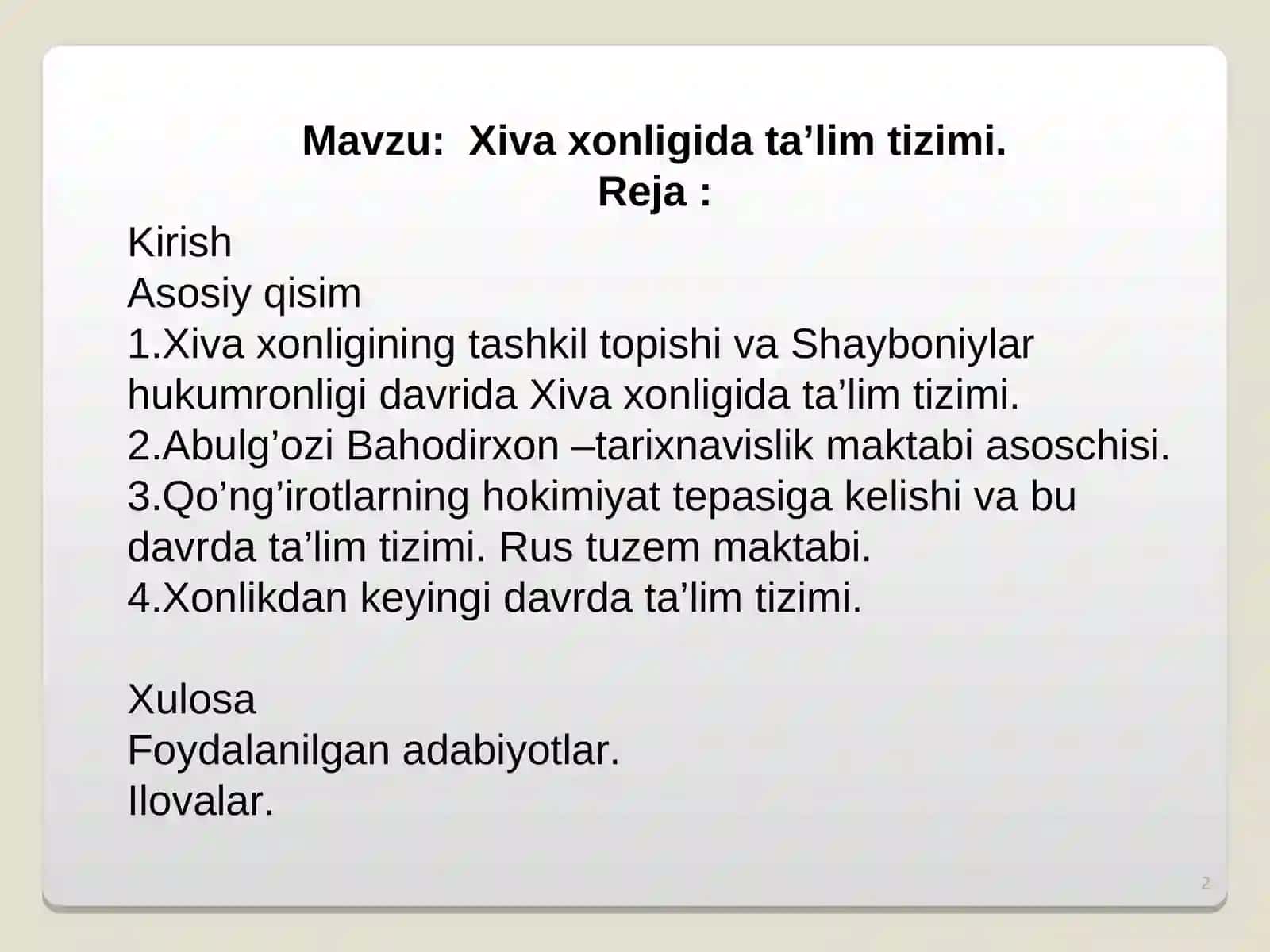 Mavzu:  Xiva xonligida ta’lim tizimi.
Reja :

Kirish
Asosiy qisim
1.Xiva xonligining tashkil topishi va Shayboniylar hukumronligi davrida Xiva xonligida ta’lim tizimi.
2.Abulg’ozi Bahodirxon –tarixnavislik maktabi asoschisi.
3.Qo’ng’irotlarning hokimiyat tepasiga kelishi va bu davrda ta’lim tizimi. Rus tuzem maktabi.
4.Xonlikdan keyingi davrda ta’lim tizimi.

Xulosa
Foydalanilgan adabiyotlar.
Ilovalar.

2